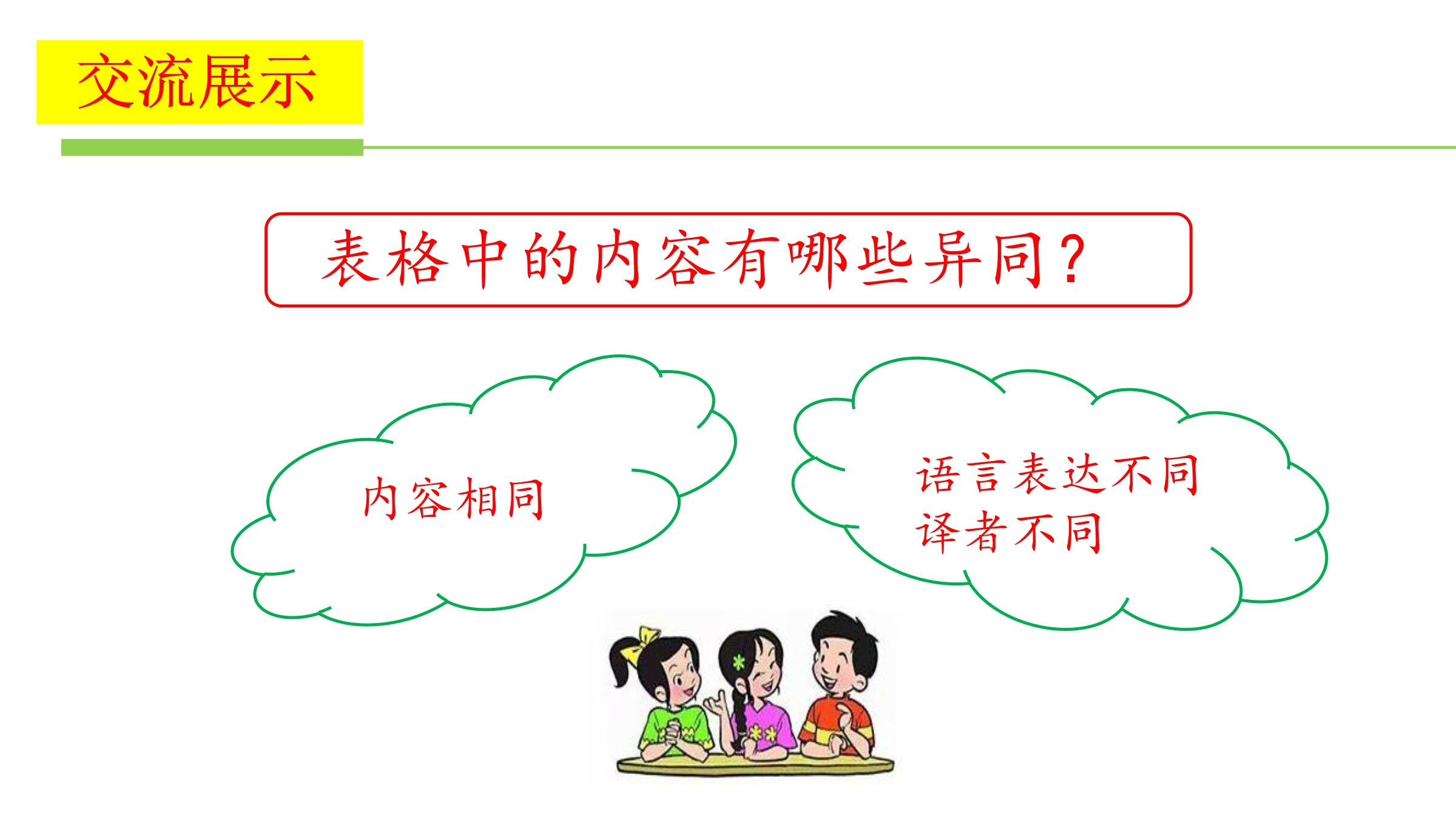 交流展示

表格中的内容有哪些异同？

内容相同

语言表达不同
译者不同